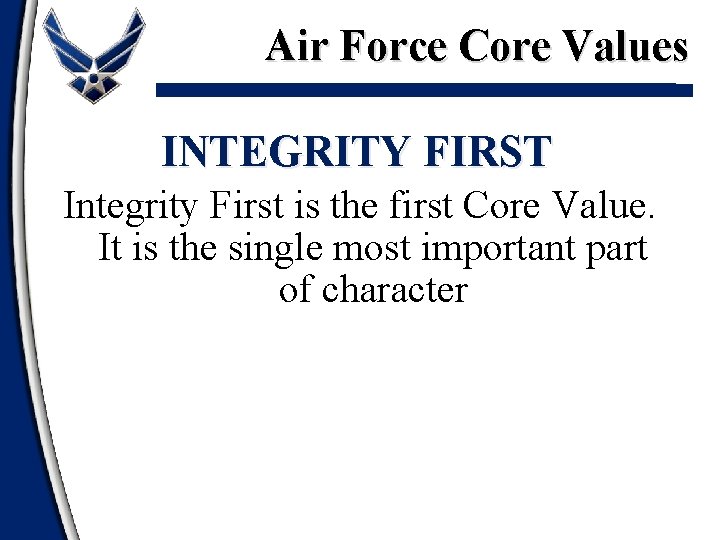 Air Force Core Values

INTEGRITY FIRST

Integrity First is the first Core Value. It is the single most important part of character